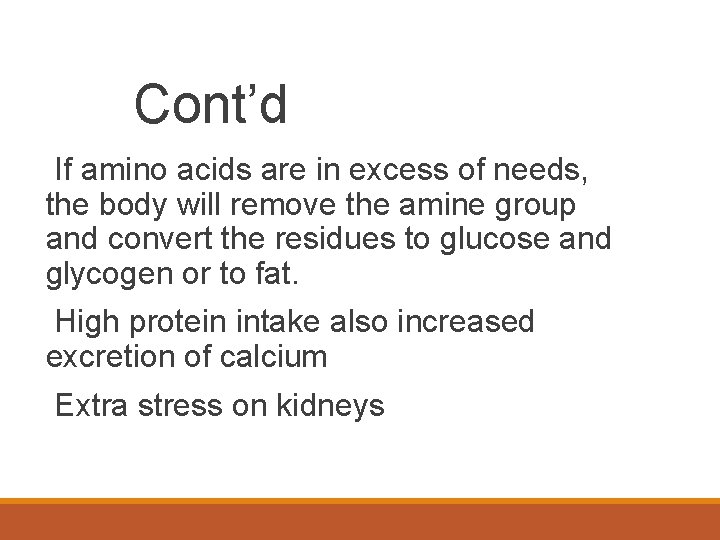 Cont’d

If amino acids are in excess of needs, the body will remove the amine group and convert the residues to glucose and glycogen or to fat.

High protein intake also increased excretion of calcium

Extra stress on kidneys